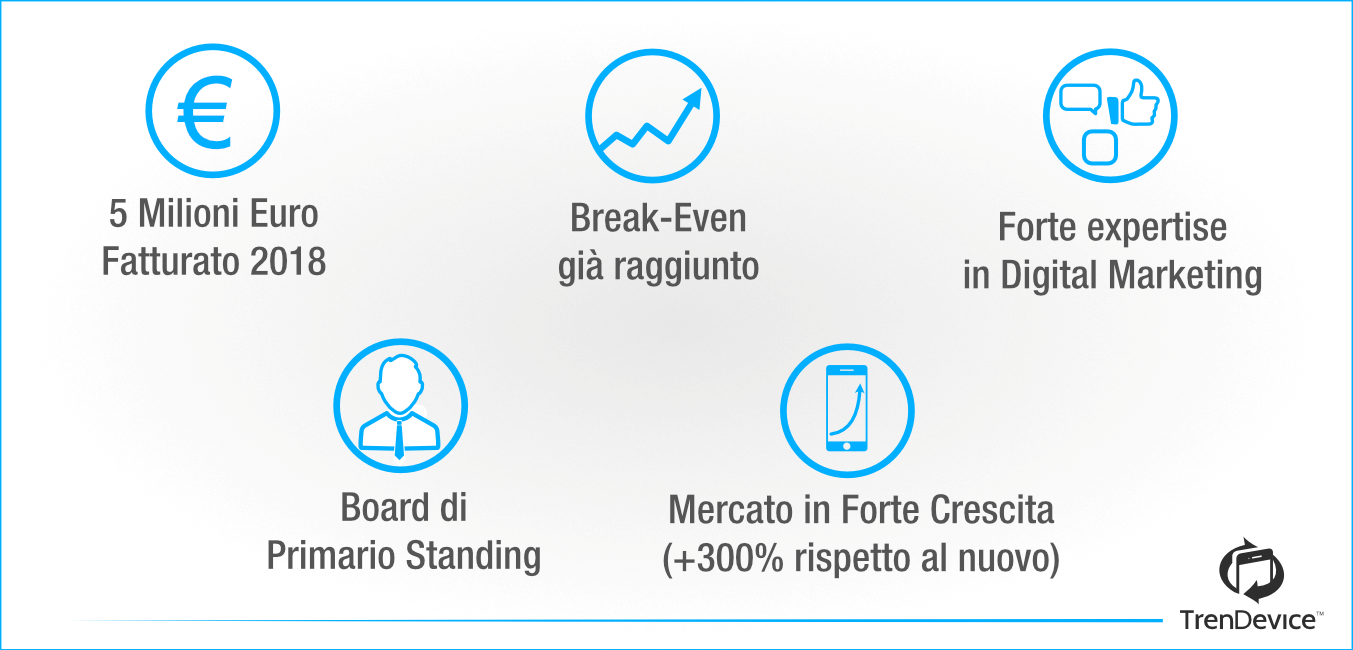 €

5 Milioni Euro
Fatturato 2018

Break-Even
già raggiunto

Forte expertise
in Digital Marketing

Board di
Primario Standing

Mercato in Forte Crescita
(+300% rispetto al nuovo)

TrenDevice™